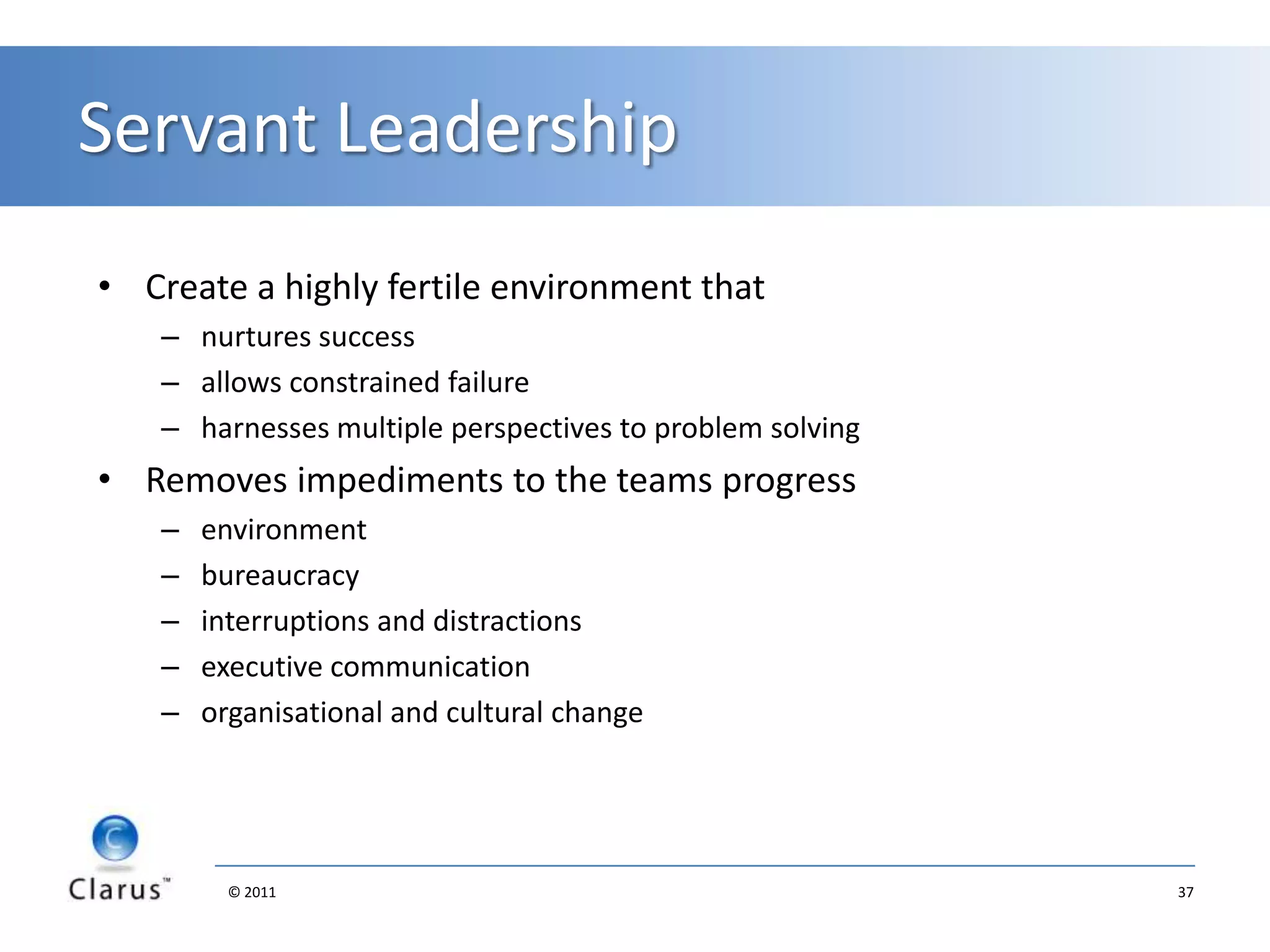 Servant Leadership

• Create a highly fertile environment that
– nurtures success
– allows constrained failure
– harnesses multiple perspectives to problem solving
• Removes impediments to the teams progress
– environment
– bureaucracy
– interruptions and distractions
– executive communication
– organisational and cultural change

Clarus™

© 2011

37